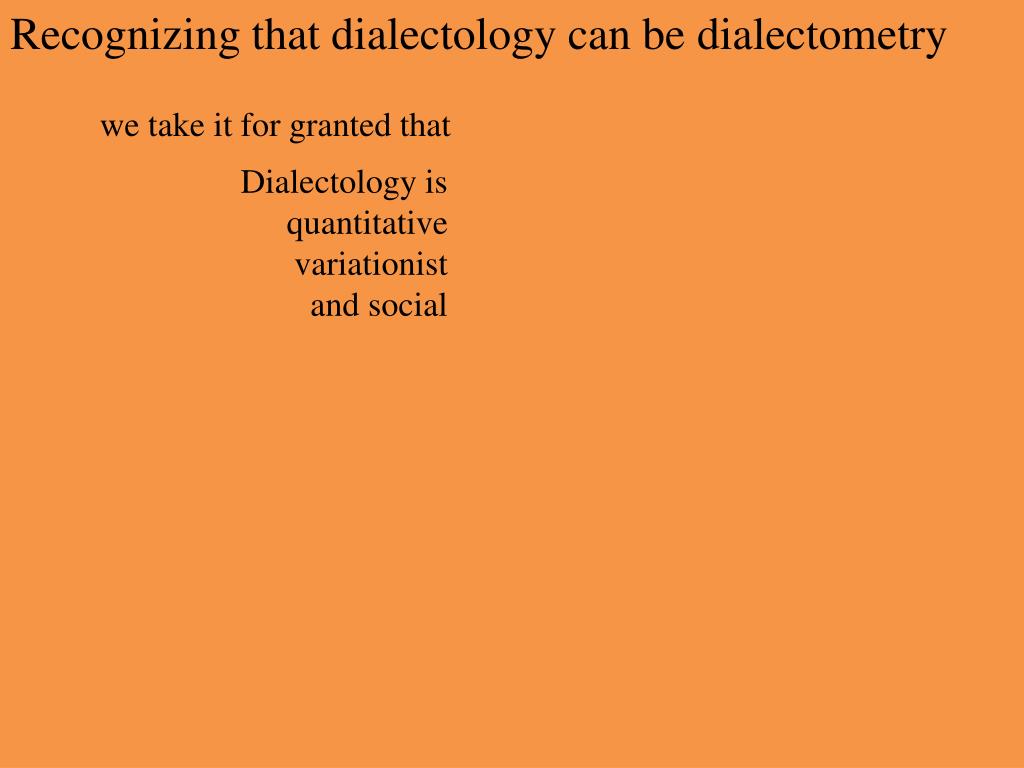 Recognizing that dialectology can be dialectometry

we take it for granted that

Dialectology is
quantitative
variationist
and social